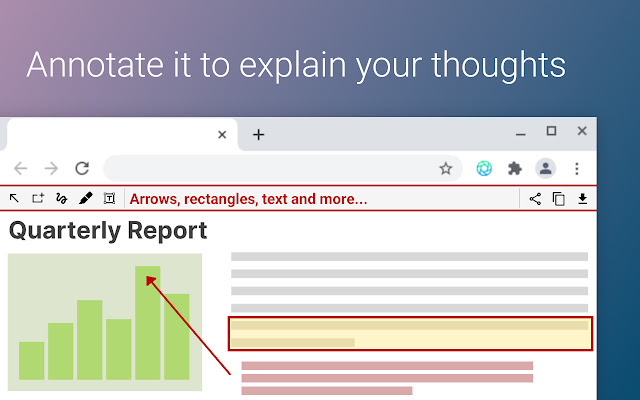 Annotate it to explain your thoughts

Arrows, rectangles, text and more...

Quarterly Report